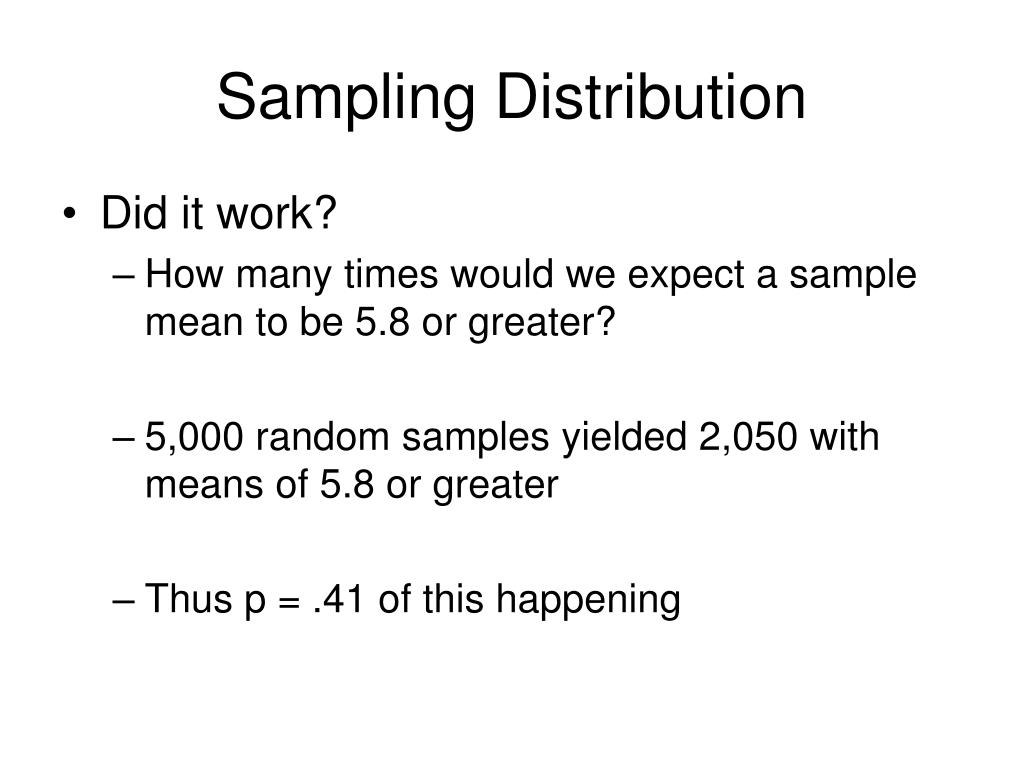 Sampling Distribution

• Did it work?
– How many times would we expect a sample mean to be 5.8 or greater?

– 5,000 random samples yielded 2,050 with means of 5.8 or greater

– Thus p = .41 of this happening